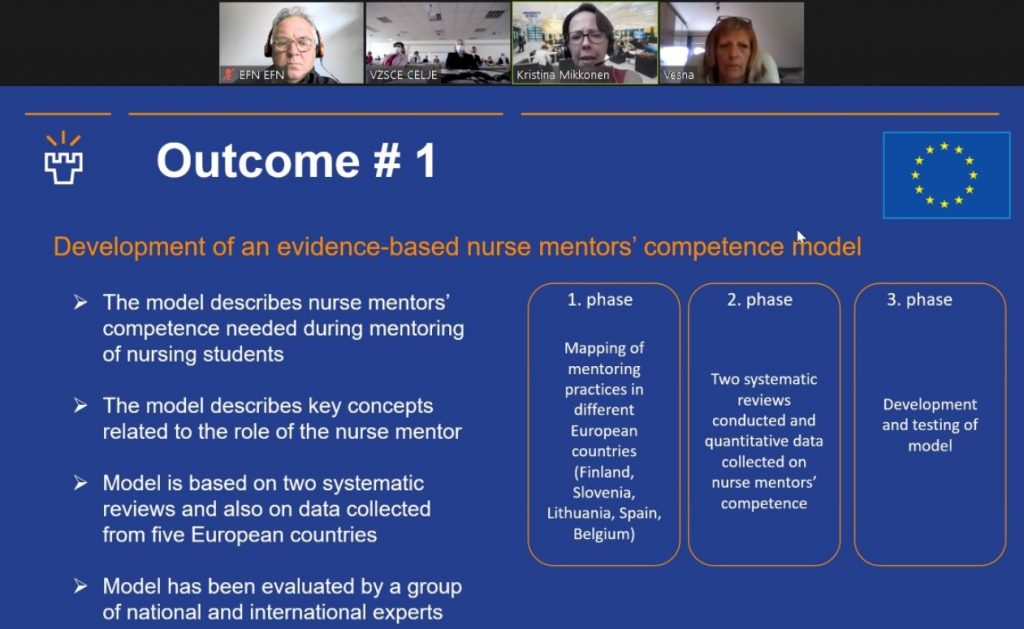 EFN EFN
VZSCE CELJE
Kristina Mikkonen
Vesna

Outcome # 1

Development of an evidence-based nurse mentors' competence model

➢ The model describes nurse mentors' competence needed during mentoring of nursing students

➢ The model describes key concepts related to the role of the nurse mentor

➢ Model is based on two systematic reviews and also on data collected from five European countries

➢ Model has been evaluated by a group of national and international experts

1. phase

Mapping of mentoring practices in different European countries (Finland, Slovenia, Lithuania, Spain, Belgium)

2. phase

Two systematic reviews conducted and quantitative data collected on nurse mentors' competence

3. phase

Development and testing of model